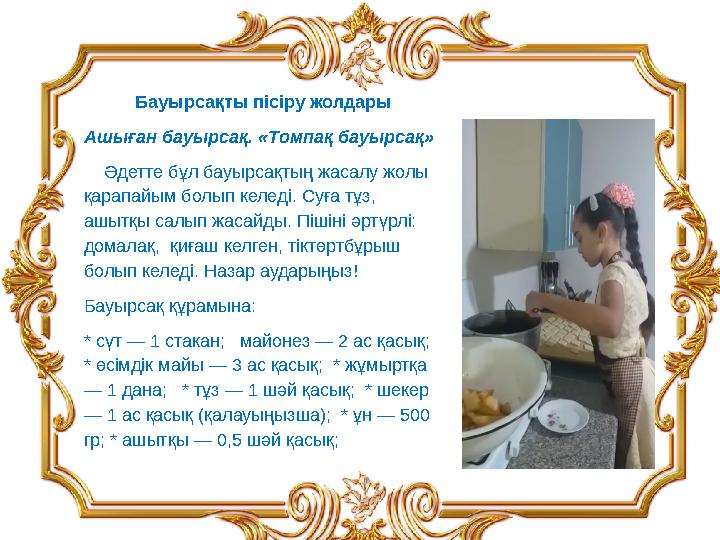 Бауырсақты пісіру жолдары

Ашыған бауырсақ. «Томпақ бауырсақ»

Әдетте бұл бауырсақтың жасалу жолы қарапайым болып келеді. Суға тұз, ашытқы салып жасайды. Пішіні әртүрлі: домалақ, қиғаш келген, тіктөртбұрыш болып келеді. Назар аударыңыз!

Бауырсақ құрамына:

* сүт — 1 стакан; майонез — 2 ас қасық; * өсімдік майы — 3 ас қасық; * жұмыртқа — 1 дана; * тұз — 1 шәй қасық; * шекер — 1 ас қасық (қалауыңызша); * ұн — 500 гр; * ашытқы — 0,5 шәй қасық;